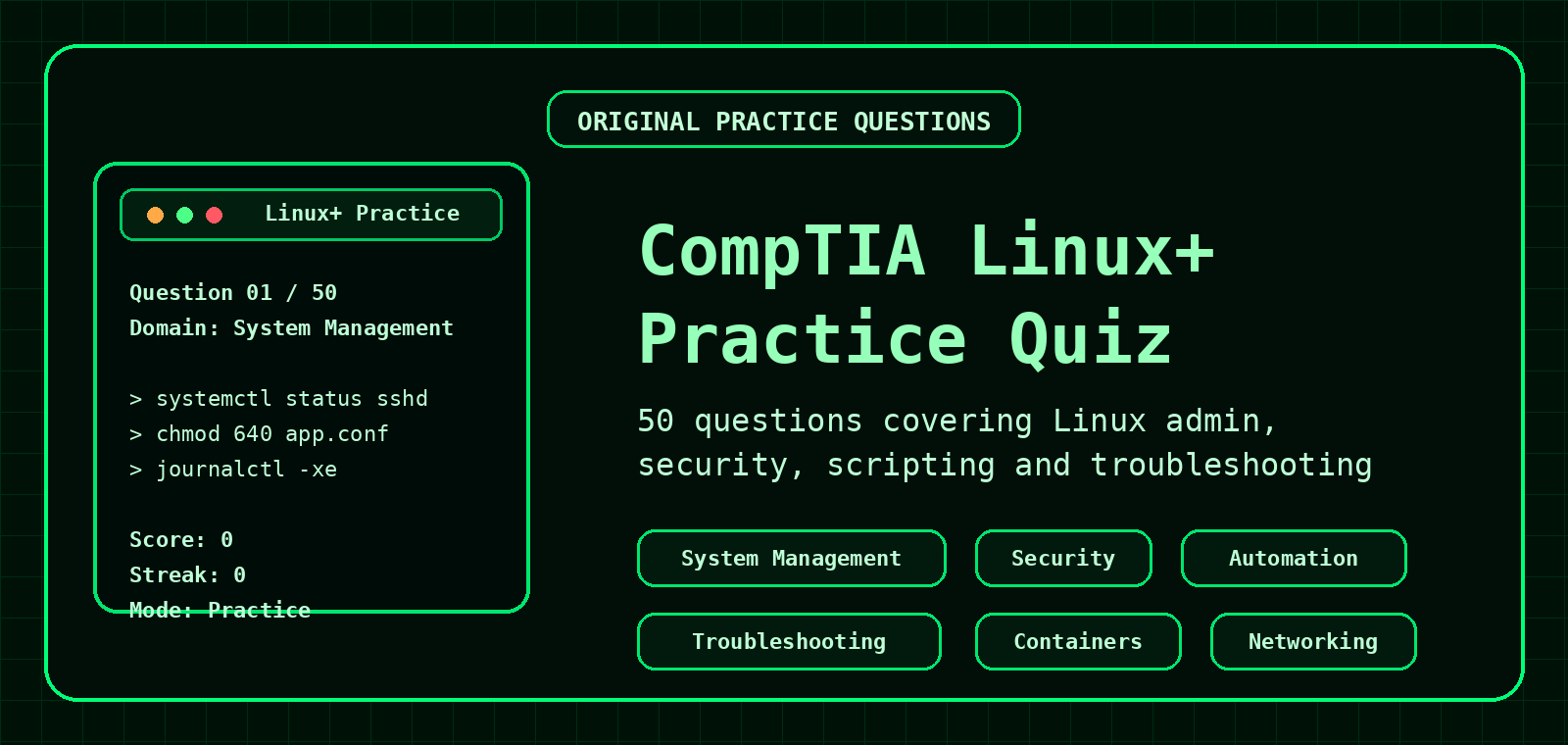 ORIGINAL PRACTICE QUESTIONS

Linux+ Practice

Question 01 / 50
Domain: System Management

> systemctl status sshd
> chmod 640 app.conf
> journalctl -xe

Score: 0
Streak: 0
Mode: Practice

CompTIA Linux+
Practice Quiz

50 questions covering Linux admin, security, scripting and troubleshooting

System Management

Security

Automation

Troubleshooting

Containers

Networking